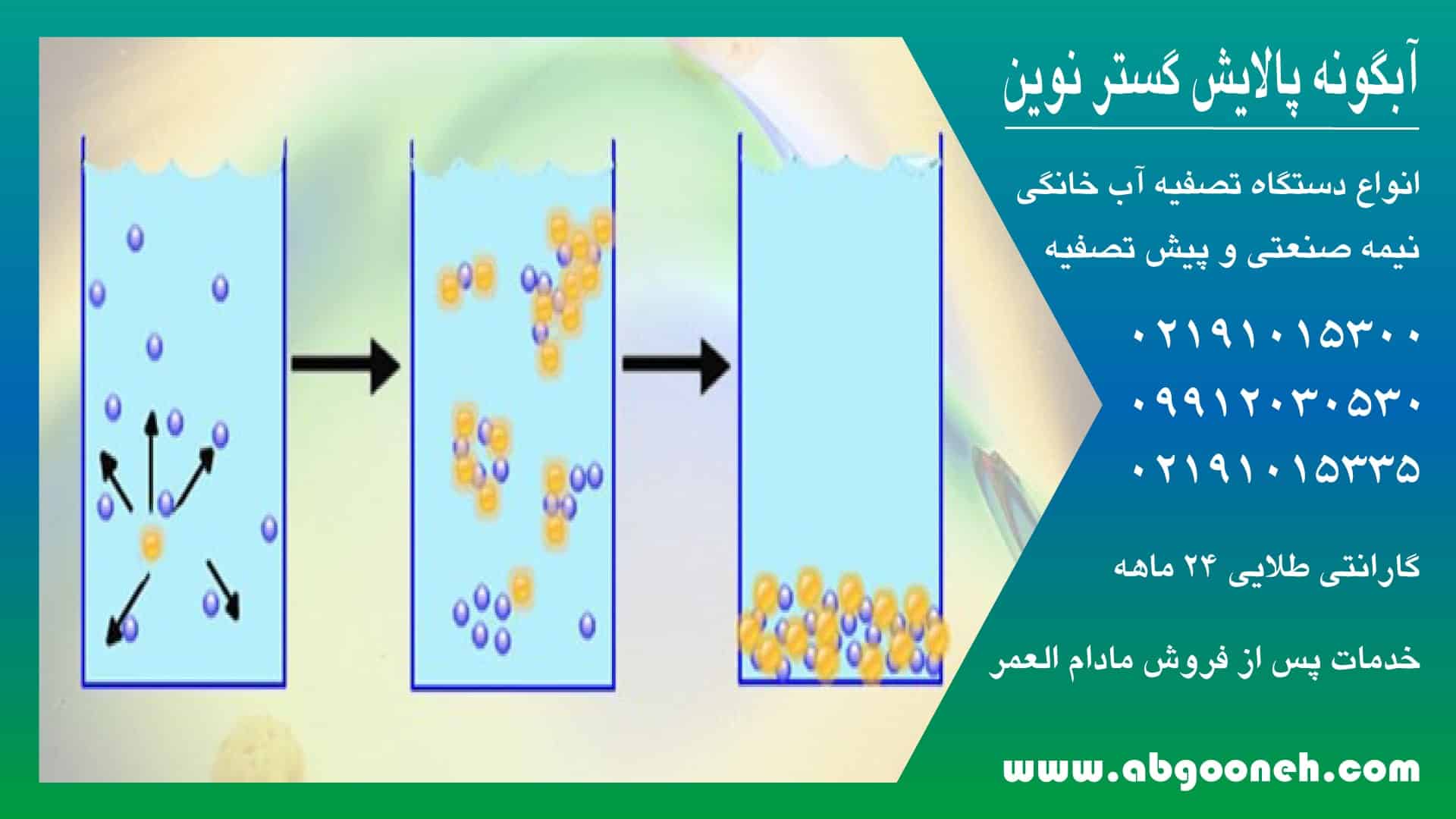 آبگونه پالایش گستر نوین

انواع دستگاه تصفیه آب خانگی

نیمه صنعتی و پیش تصفیه

۰۲۱۹۱۰۱۵۳۰۰

۰۹۹۱۲۰۳۰۵۳۰

۰۲۱۹۱۰۱۵۳۳۵

گارانتی طلایی ۲۴ ماهه

خدمات پس از فروش مادام العمر

www.abgooneh.com